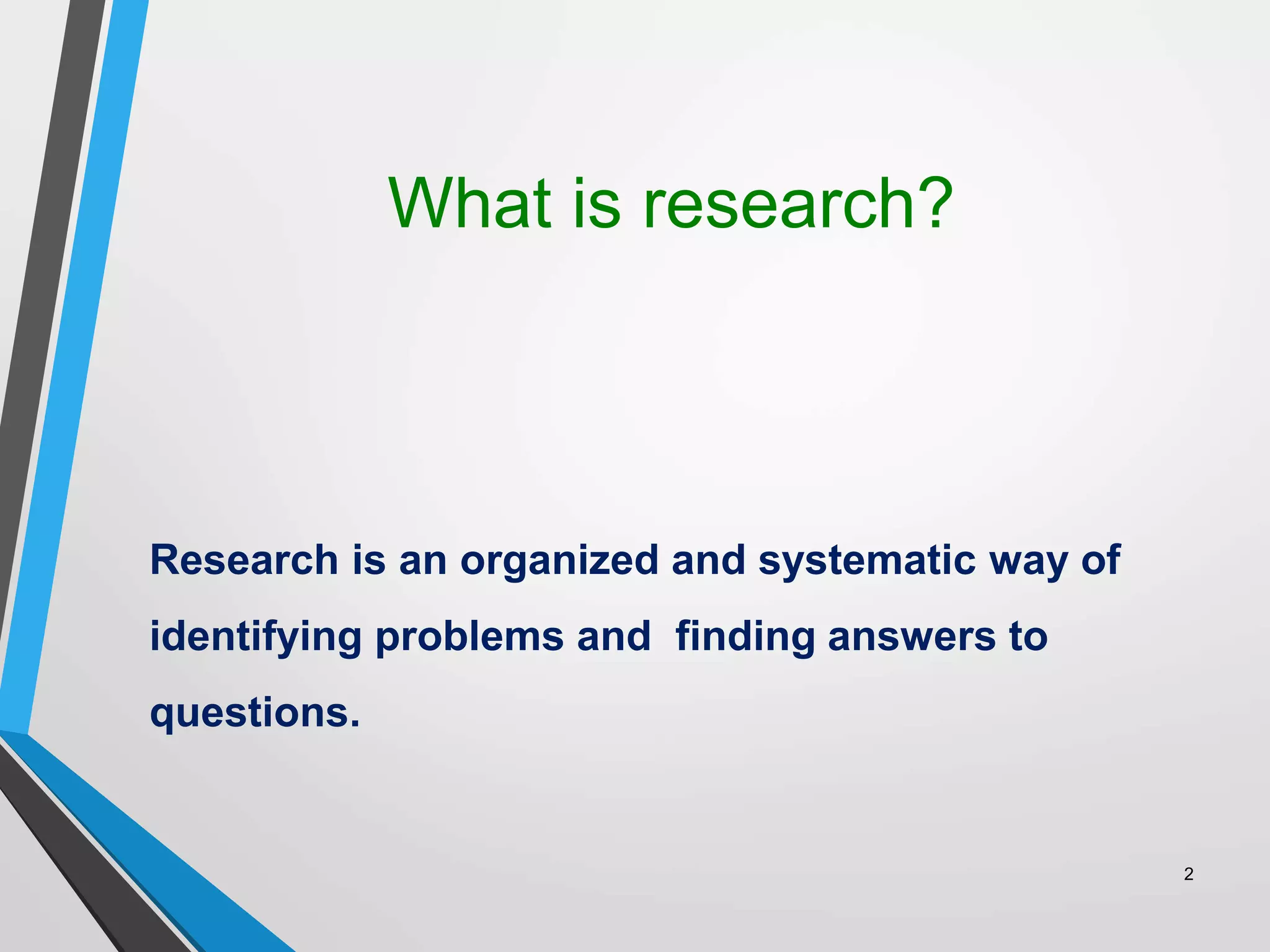 What is research?

Research is an organized and systematic way of identifying problems and finding answers to questions.

2